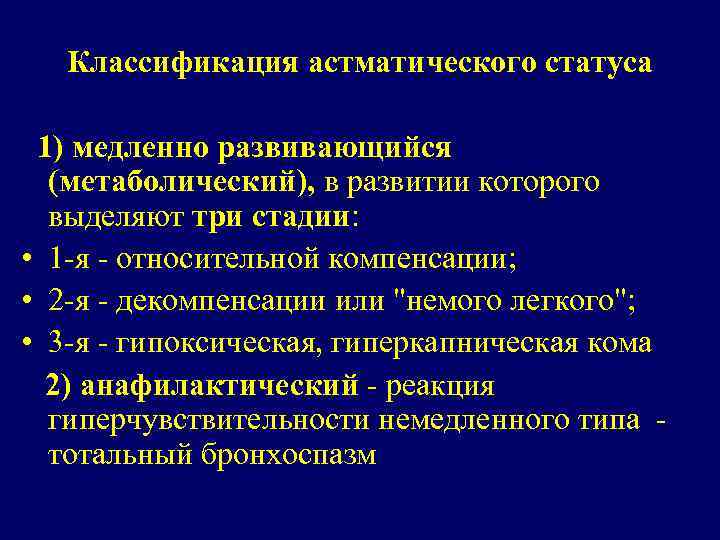 Классификация астматического статуса

1) медленно развивающийся (метаболический), в развитии которого выделяют три стадии:

• 1-я - относительной компенсации;
• 2-я - декомпенсации или "немого легкого";
• 3-я - гипоксическая, гиперкапническая кома

2) анафилактический - реакция гиперчувствительности немедленного типа - тотальный бронхоспазм